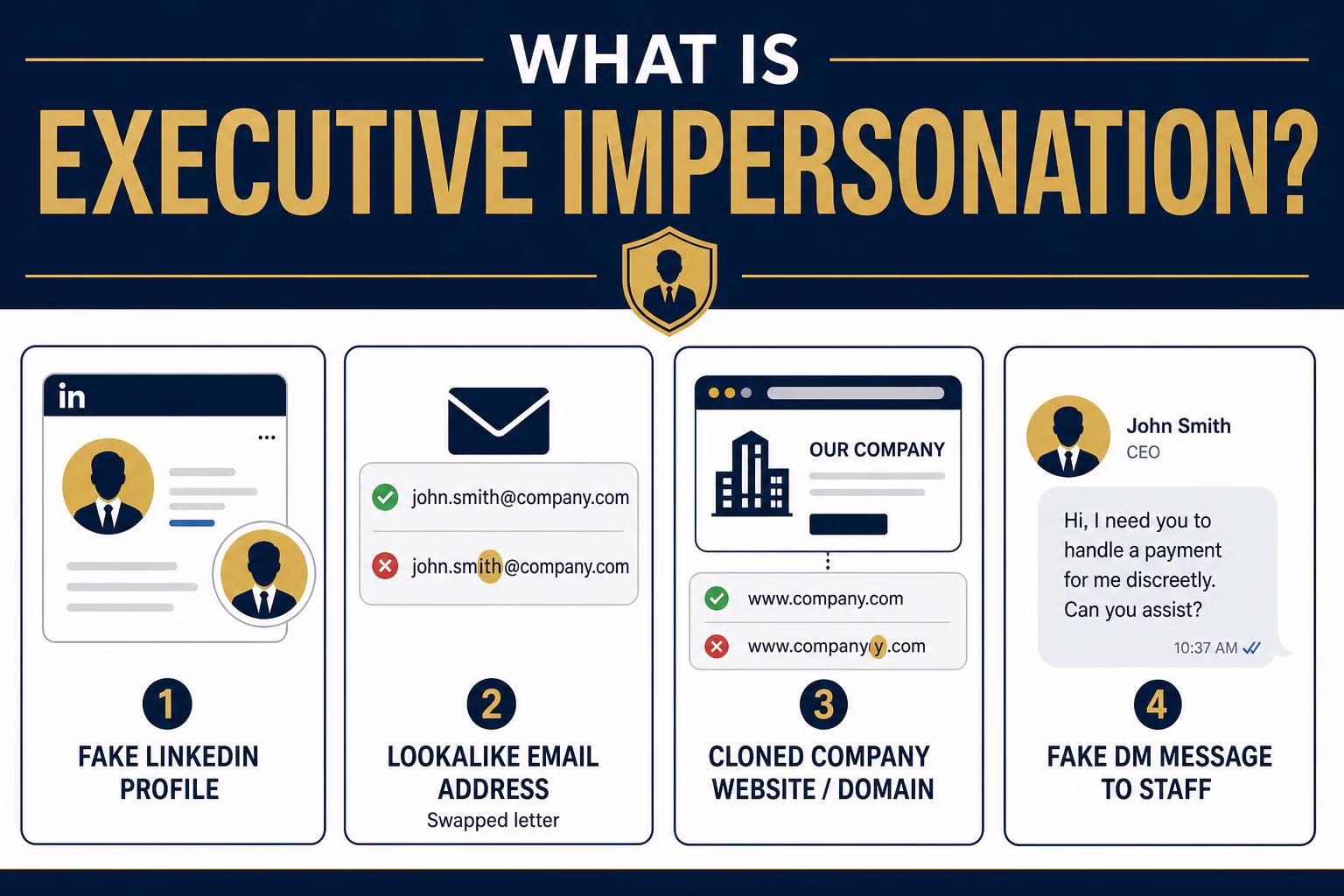 WHAT IS
EXECUTIVE IMPERSONATION?

in

1
FAKE LINKEDIN PROFILE

john.smith@company.com
john.smith@company.com

2
LOOKALIKE EMAIL ADDRESS
Swapped letter

OUR COMPANY

www.company.com
www.companyy.com

3
CLONED COMPANY WEBSITE / DOMAIN

John Smith
CEO

Hi, I need you to handle a payment for me discreetly. Can you assist?
10:37 AM

4
FAKE DM MESSAGE TO STAFF